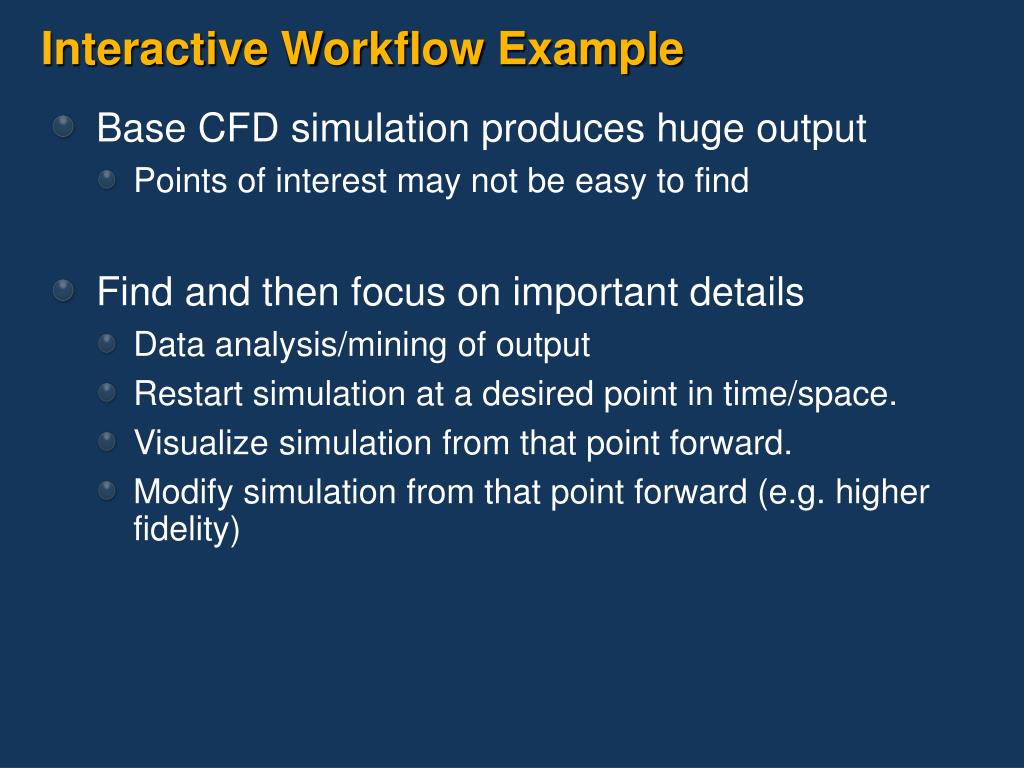 Interactive Workflow Example

Base CFD simulation produces huge output

Points of interest may not be easy to find

Find and then focus on important details

Data analysis/mining of output

Restart simulation at a desired point in time/space.

Visualize simulation from that point forward.

Modify simulation from that point forward (e.g. higher fidelity)